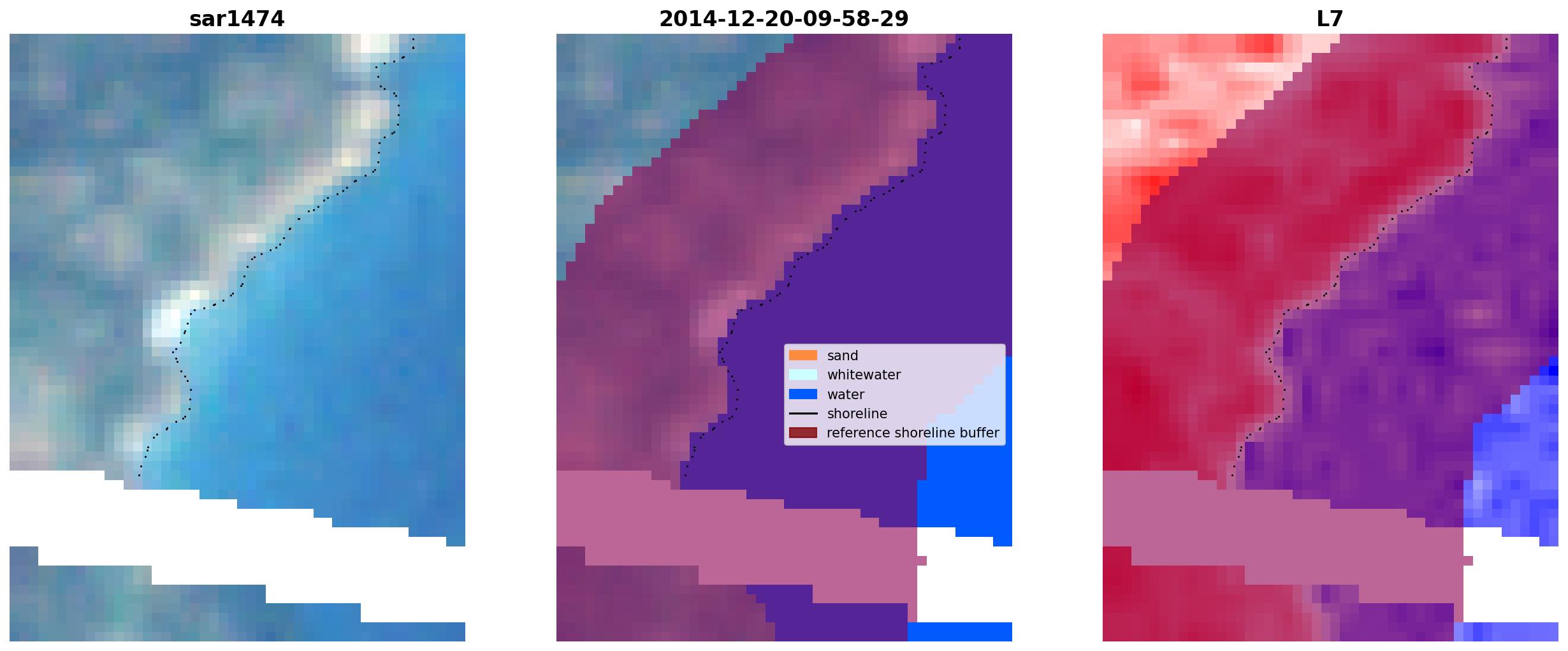 sar1474

2014-12-20-09-58-29

sand
whitewater
water
shoreline
reference shoreline buffer

L7